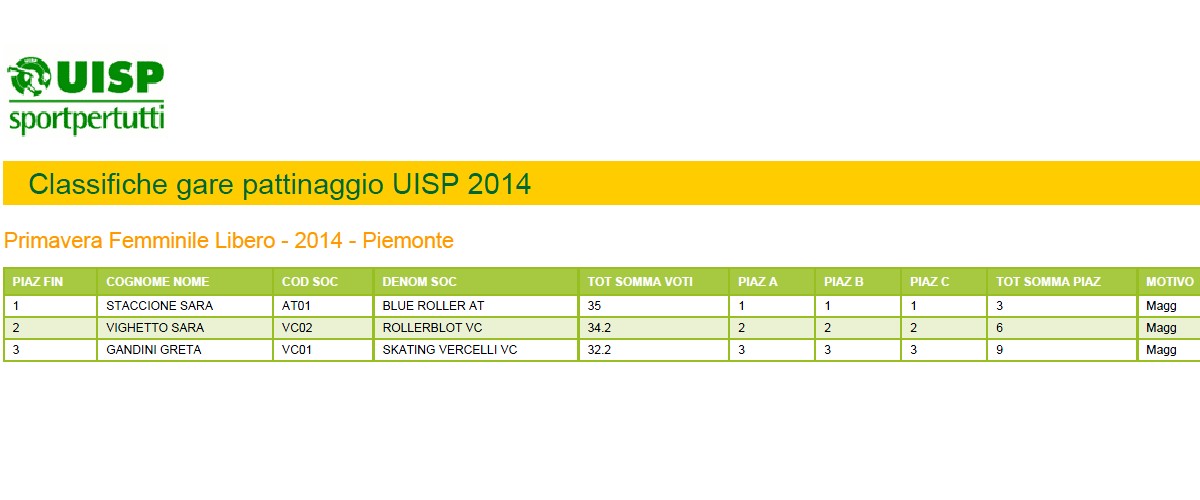 UISP
sportpertutti

Classifiche gare pattinaggio UISP 2014

Primavera Femminile Libero - 2014 - Piemonte

| PIAZ FIN | COGNOME NOME | COD SOC | DENOM SOC | TOT SOMMA VOTI | PIAZ A | PIAZ B | PIAZ C | TOT SOMMA PIAZ | MOTIVO |
|---|---|---|---|---|---|---|---|---|---|
| 1 | STACCIONE SARA | AT01 | BLUE ROLLER AT | 35 | 1 | 1 | 1 | 3 | Magg |
| 2 | VIGHETTO SARA | VC02 | ROLLERBLOT VC | 34.2 | 2 | 2 | 2 | 6 | Magg |
| 3 | GANDINI GRETA | VC01 | SKATING VERCELLI VC | 32.2 | 3 | 3 | 3 | 9 | Magg |